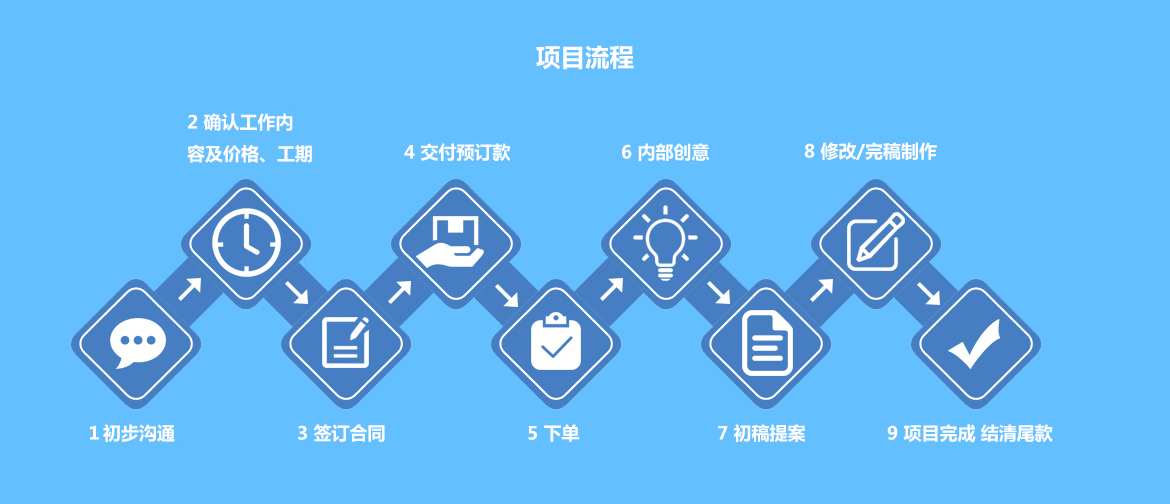 项目流程

2 确认工作内容及价格、工期

4 交付预订款

6 内部创意

8 修改/完稿制作

1 初步沟通

3 签订合同

5 下单

7 初稿提案

9 项目完成 结清尾款